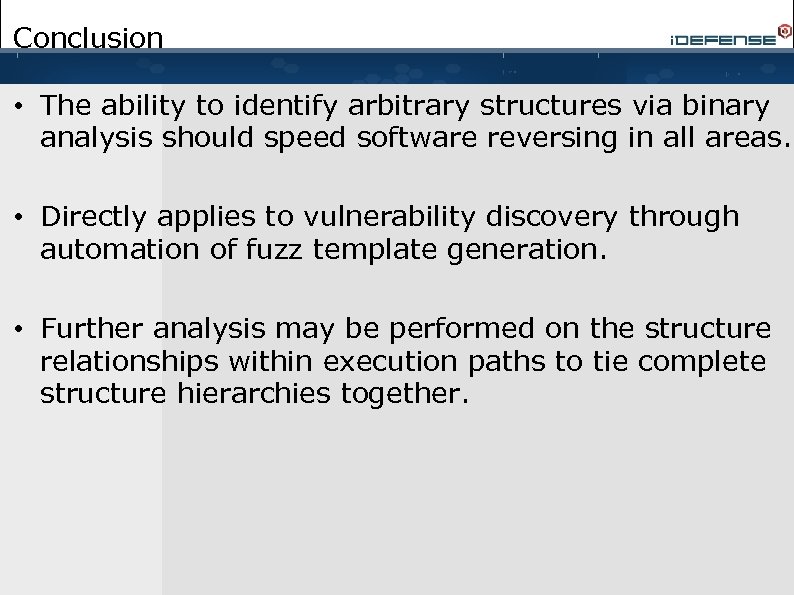 Conclusion

iDEFENSE

• The ability to identify arbitrary structures via binary analysis should speed software reversing in all areas.

• Directly applies to vulnerability discovery through automation of fuzz template generation.

• Further analysis may be performed on the structure relationships within execution paths to tie complete structure hierarchies together.